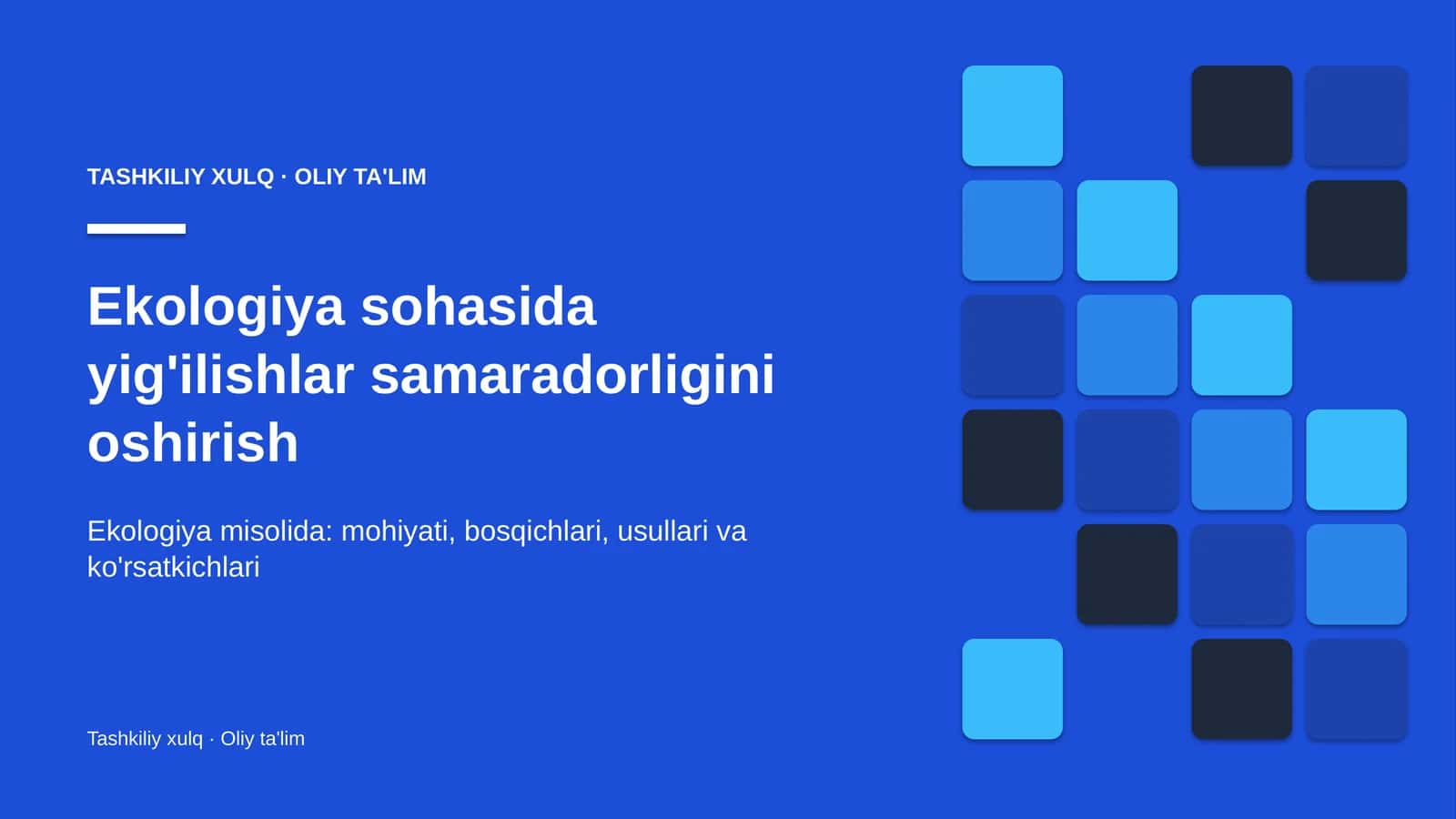 TASHKILIY XULQ · OLIY TA'LIM

Ekologiya sohasida yig'ilishlar samaradorligini oshirish

Ekologiya misolida: mohiyati, bosqichlari, usullari va ko'rsatkichlari

Tashkiliy xulq · Oliy ta'lim